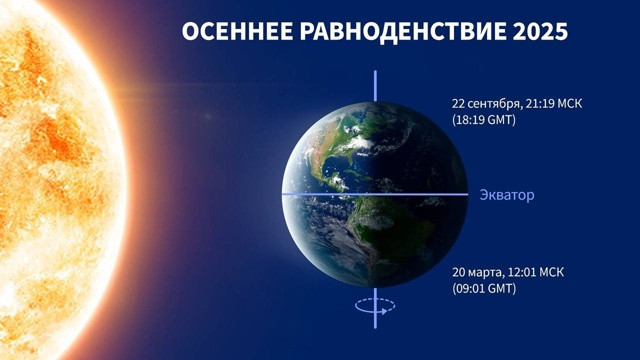 ОСЕННЕЕ РАВНОДЕНСТВИЕ 2025

22 сентября, 21:19 МСК
(18:19 GMT)

Экватор

20 марта, 12:01 МСК
(09:01 GMT)